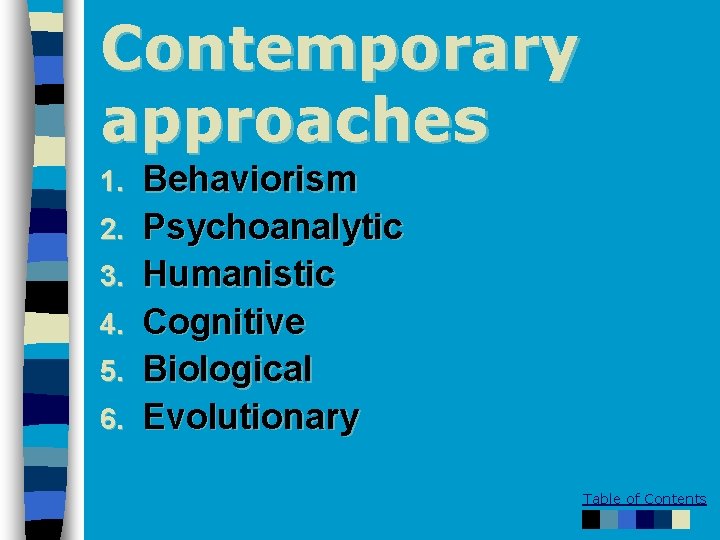 Contemporary approaches

1. Behaviorism
2. Psychoanalytic
3. Humanistic
4. Cognitive
5. Biological
6. Evolutionary

Table of Contents